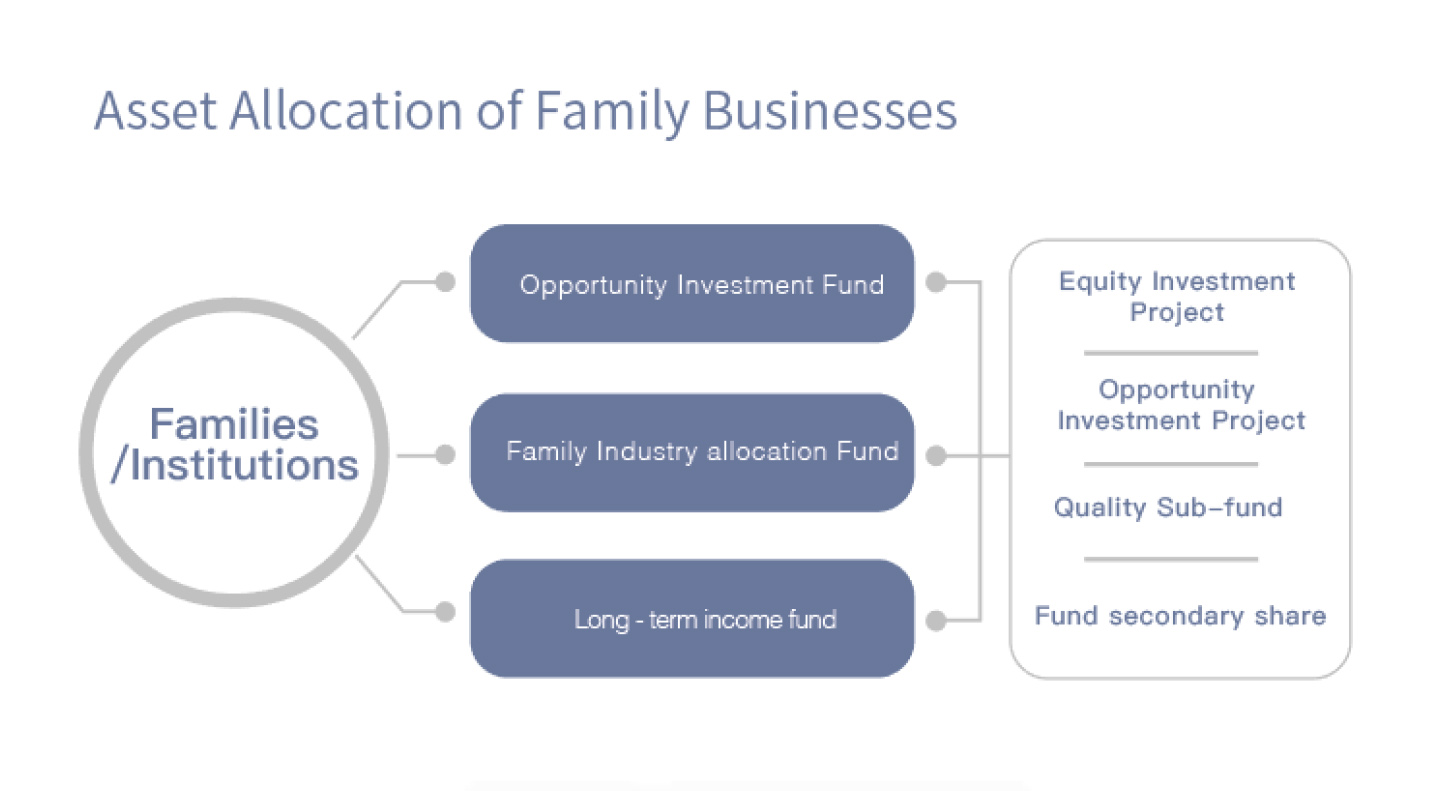 Asset Allocation of Family Businesses

Families /Institutions

Opportunity Investment Fund

Family Industry allocation Fund

Long - term income fund

Equity Investment Project

Opportunity Investment Project

Quality Sub-fund

Fund secondary share